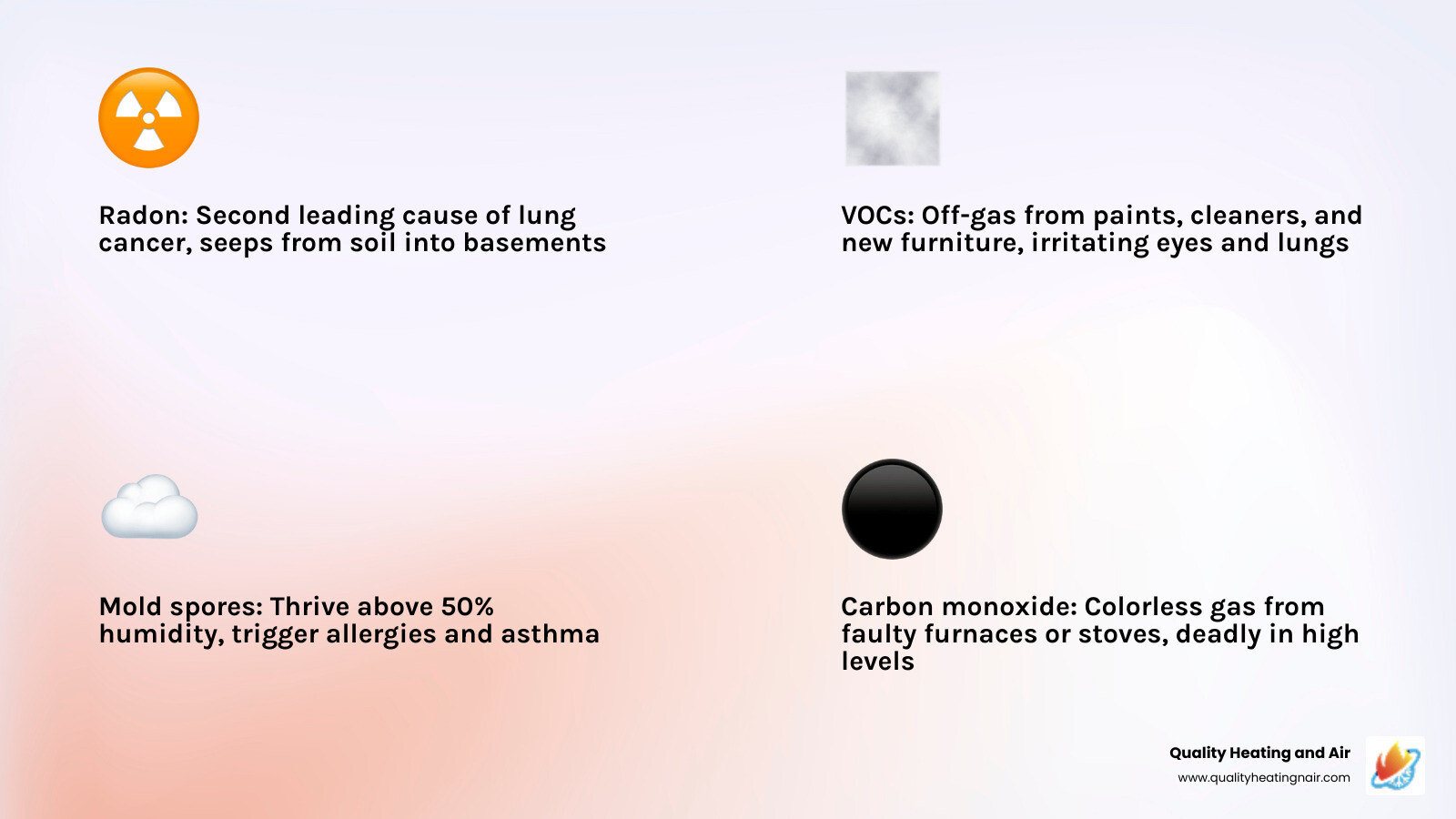 Radon: Second leading cause of lung cancer, seeps from soil into basements

VOCs: Off-gas from paints, cleaners, and new furniture, irritating eyes and lungs

Mold spores: Thrive above 50% humidity, trigger allergies and asthma

Carbon monoxide: Colorless gas from faulty furnaces or stoves, deadly in high levels

Quality Heating and Air
www.qualityheatingnair.com